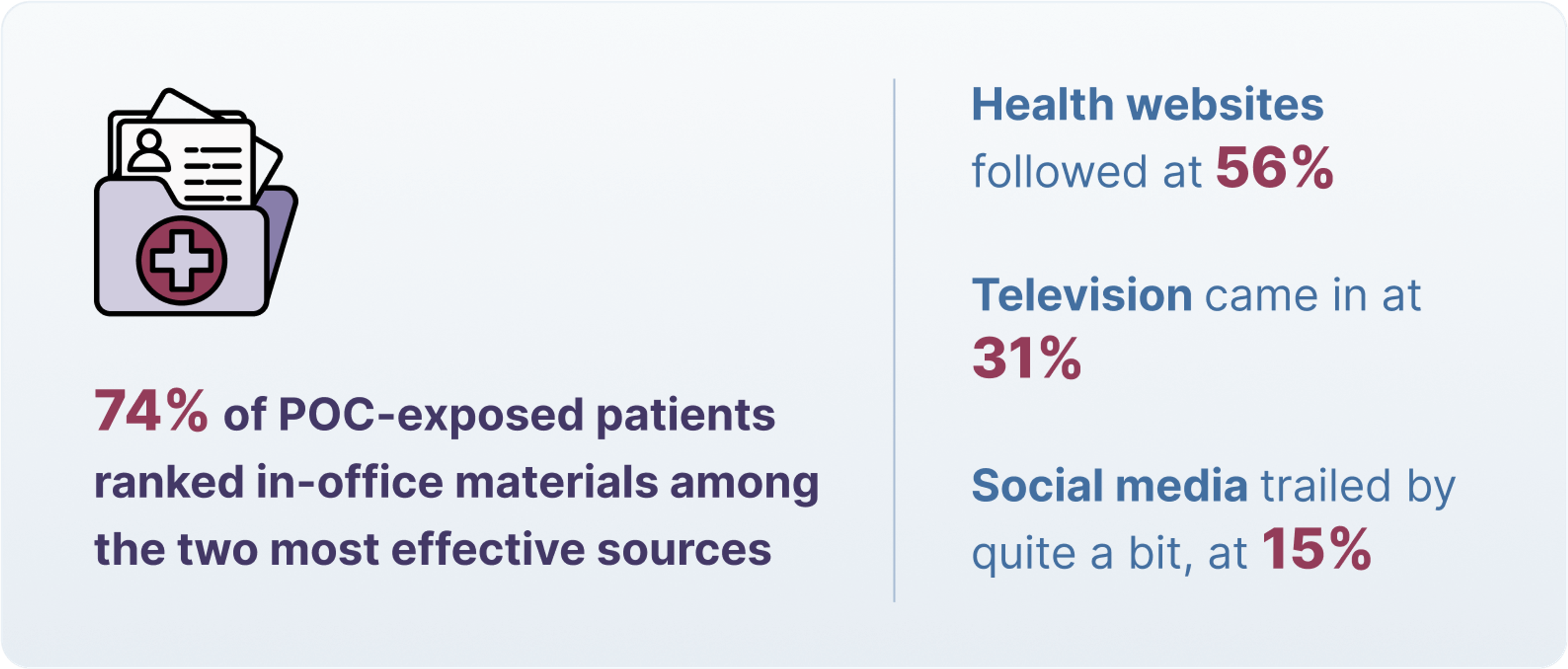 74% of POC-exposed patients ranked in-office materials among the two most effective sources

Health websites followed at 56%

Television came in at 31%

Social media trailed by quite a bit, at 15%